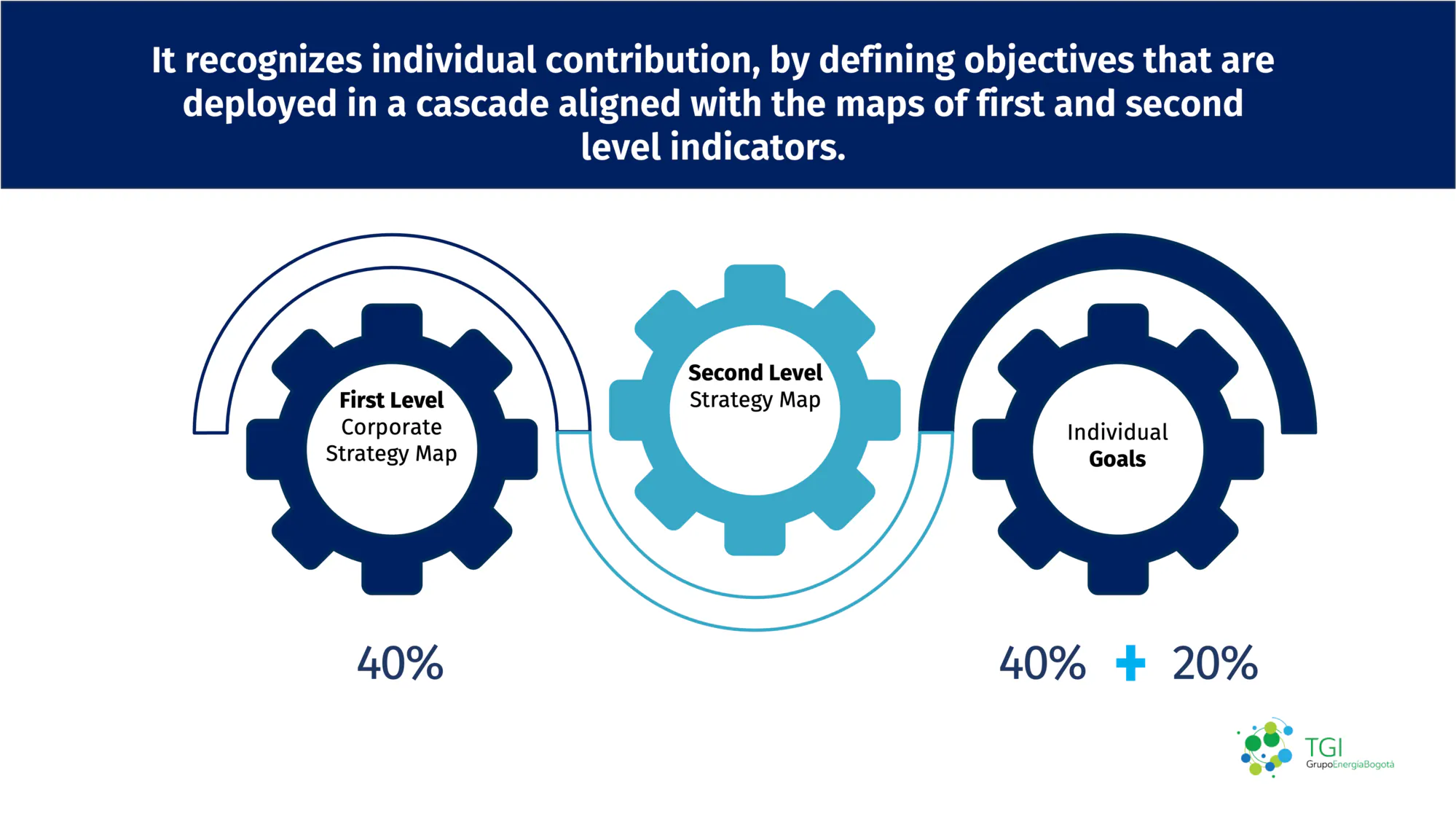 It recognizes individual contribution, by defining objectives that are deployed in a cascade aligned with the maps of first and second level indicators.

First Level
Corporate
Strategy Map

Second Level
Strategy Map

Individual
Goals

40%

40% + 20%

TGI
GrupoEnergíaBogotá